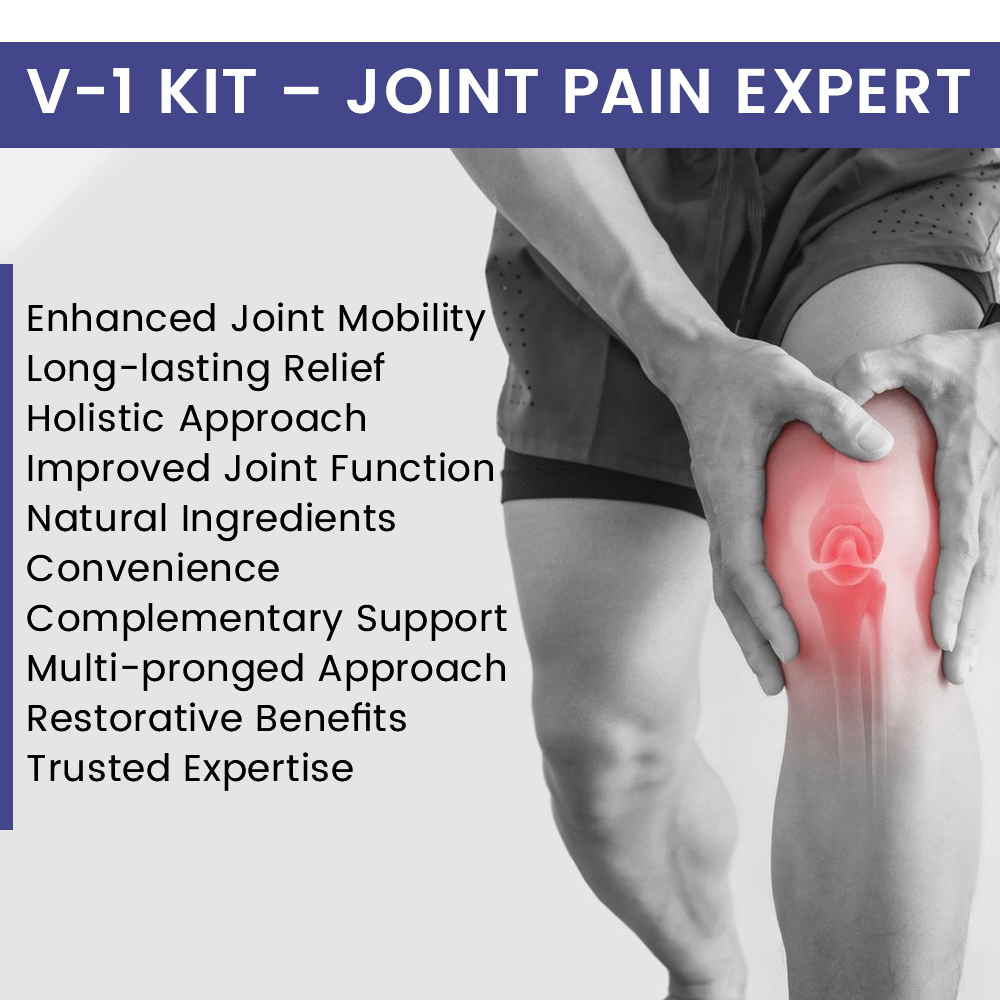 V-1 KIT – JOINT PAIN EXPERT

Enhanced Joint Mobility
Long-lasting Relief
Holistic Approach
Improved Joint Function
Natural Ingredients
Convenience
Complementary Support
Multi-pronged Approach
Restorative Benefits
Trusted Expertise